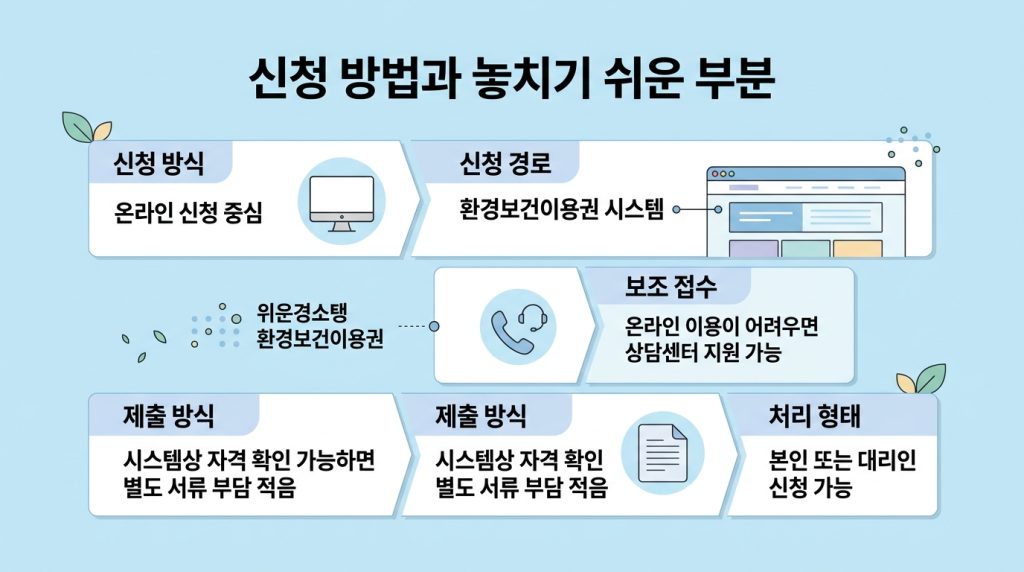 신청 방법과 놓치기 쉬운 부분

신청 방식
온라인 신청 중심

신청 경로
환경보건이용권 시스템

위운경소탱
환경보건이용권

보조 접수
온라인 이용이 어려우면
상담센터 지원 가능

제출 방식
시스템상 자격 확인 가능하면
별도 서류 부담 적음

제출 방식
시스템상 자격 확인
별도 서류 부담 적음

처리 형태
본인 또는 대리인
신청 가능